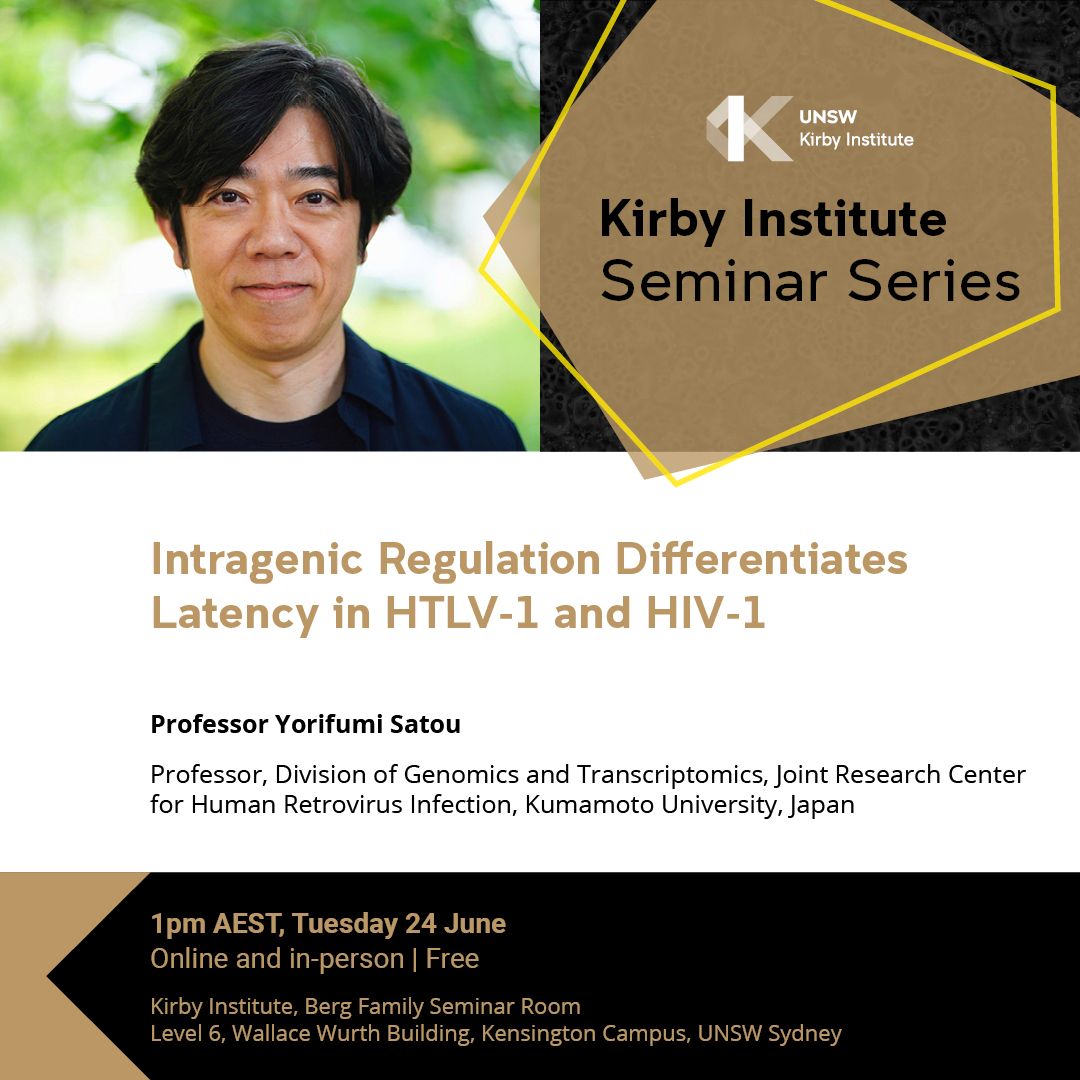 UNSW
Kirby Institute

Kirby Institute
Seminar Series

Intragenic Regulation Differentiates Latency in HTLV-1 and HIV-1

Professor Yorifumi Satou

Professor, Division of Genomics and Transcriptomics, Joint Research Center for Human Retrovirus Infection, Kumamoto University, Japan

1pm AEST, Tuesday 24 June
Online and in-person | Free

Kirby Institute, Berg Family Seminar Room
Level 6, Wallace Wurth Building, Kensington Campus, UNSW Sydney